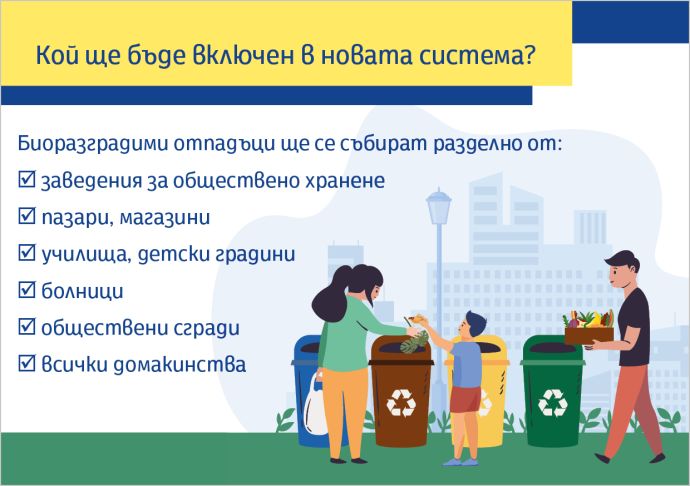 Кой ще бъде включен в новата система?

Биоразградими отпадъци ще се събират разделно от:

☑ заведения за обществено хранене

☑ пазари, магазини

☑ училища, детски градини

☑ болници

☑ обществени сгради

☑ всички домакинства